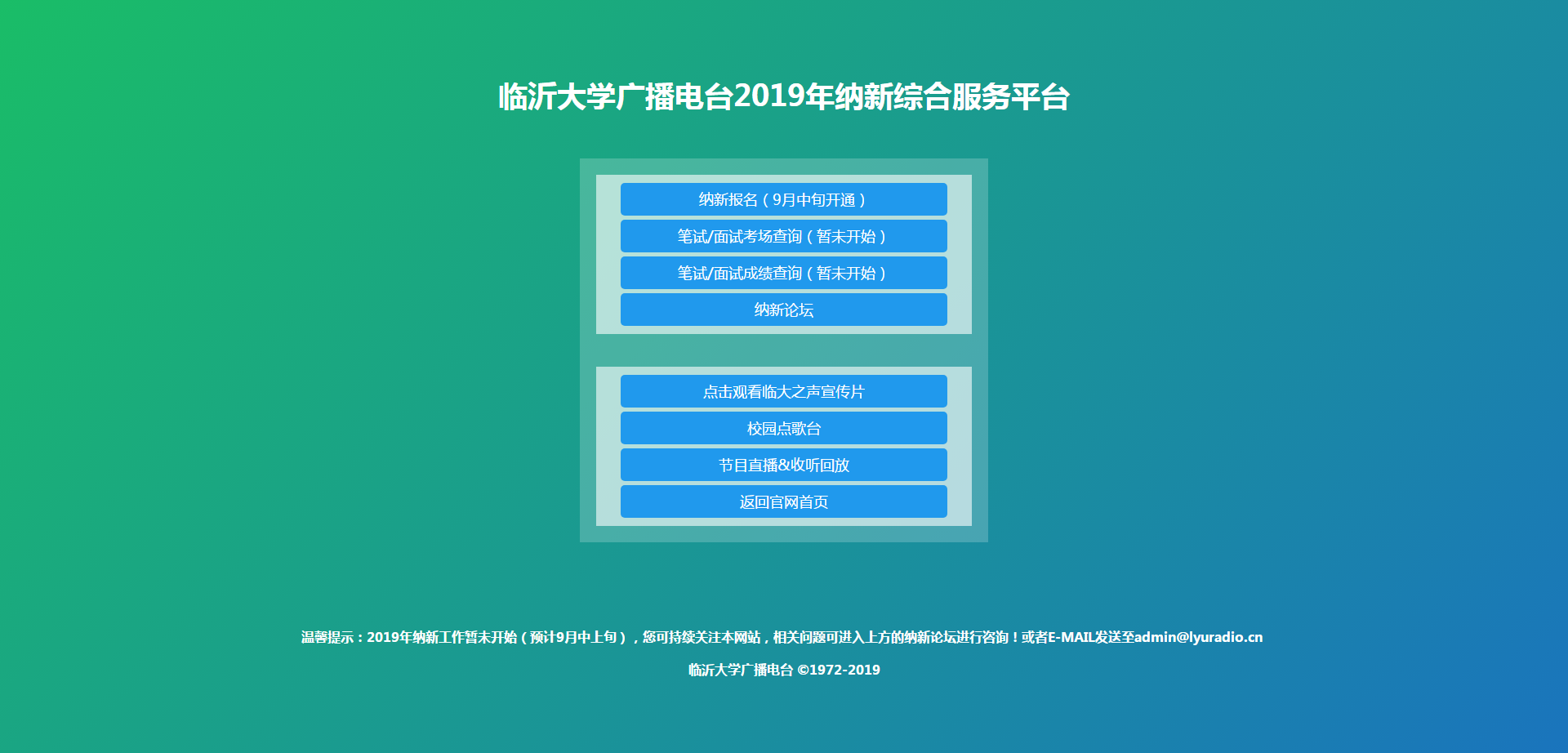 临沂大学广播电台2019年纳新综合服务平台

纳新报名（9月中旬开通）

笔试/面试考场查询（暂未开始）

笔试/面试成绩查询（暂未开始）

纳新论坛

点击观看临大之声宣传片

校园点歌台

节目直播&收听回放

返回官网首页

温馨提示：2019年纳新工作暂未开始（预计9月中上旬），您可持续关注本网站，相关问题可进入上方的纳新论坛进行咨询！或者E-MAIL发送至admin@lyuradio.cn

临沂大学广播电台 ©1972-2019